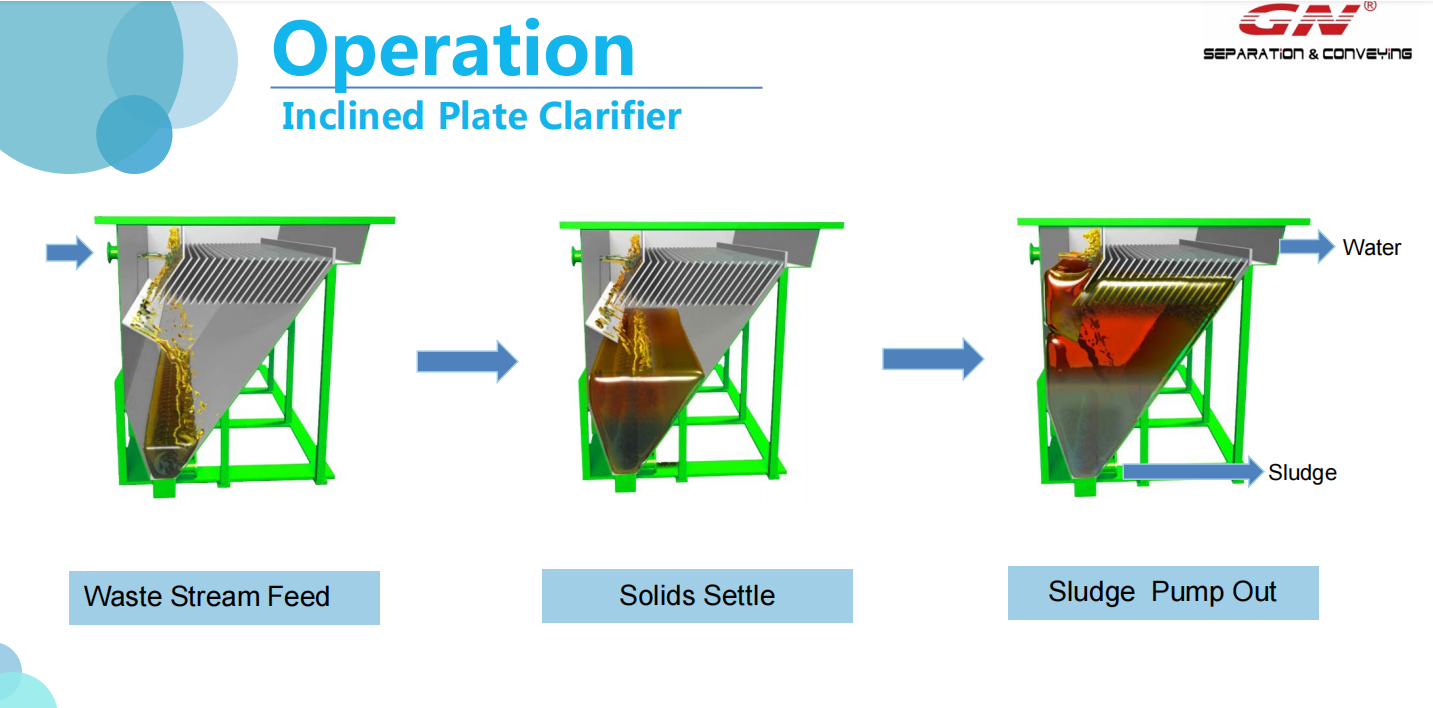 Operation
Inclined Plate Clarifier

GN®
SEPARATION & CONVEYING

Water

Sludge

Waste Stream Feed

Solids Settle

Sludge Pump Out